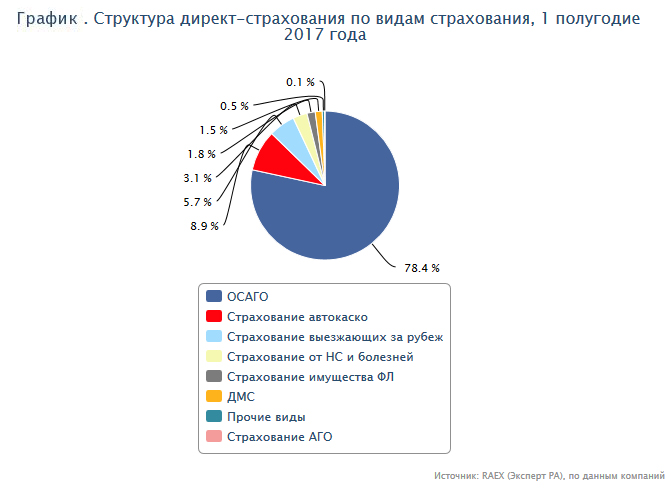 График . Структура директ-страхования по видам страхования, 1 полугодие 2017 года

0.1 %
0.5 %
1.5 %
1.8 %
3.1 %
5.7 %
8.9 %
78.4 %

ОСАГО
Страхование автокаско
Страхование выезжающих за рубеж
Страхование от НС и болезней
Страхование имущества ФЛ
ДМС
Прочие виды
Страхование АГО

Источник: RAEX (Эксперт РА), по данным компаний